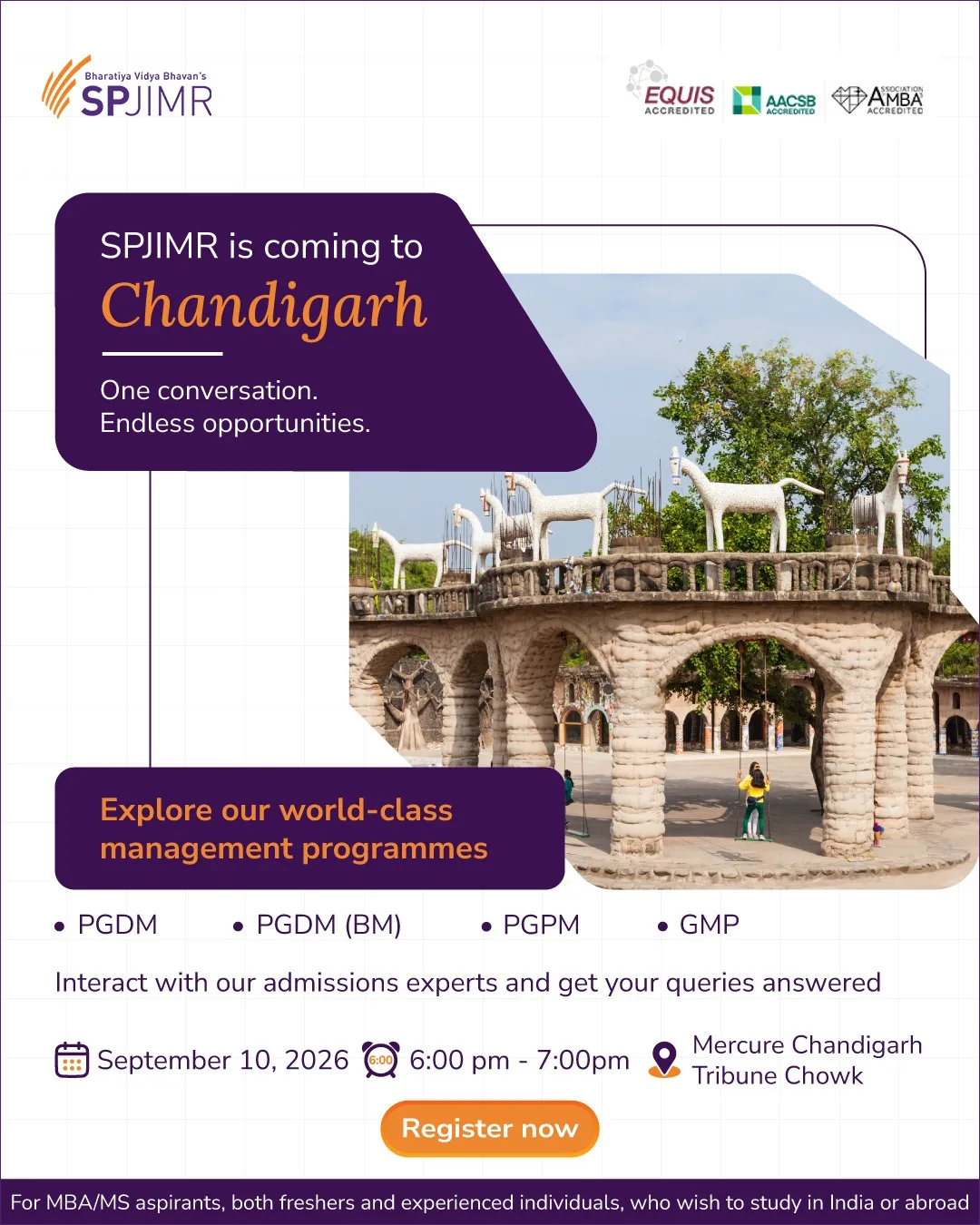 Bharatiya Vidya Bhavan's
SPJIMR

EQUIS ACCREDITED
AACSB ACCREDITED
ASSOCIATION AMBA ACCREDITED

SPJIMR is coming to
Chandigarh

One conversation.
Endless opportunities.

Explore our world-class management programmes

• PGDM • PGDM (BM) • PGPM • GMP

Interact with our admissions experts and get your queries answered

September 10, 2026 6:00 6:00 pm - 7:00pm Mercure Chandigarh Tribune Chowk

Register now

For MBA/MS aspirants, both freshers and experienced individuals, who wish to study in India or abroad